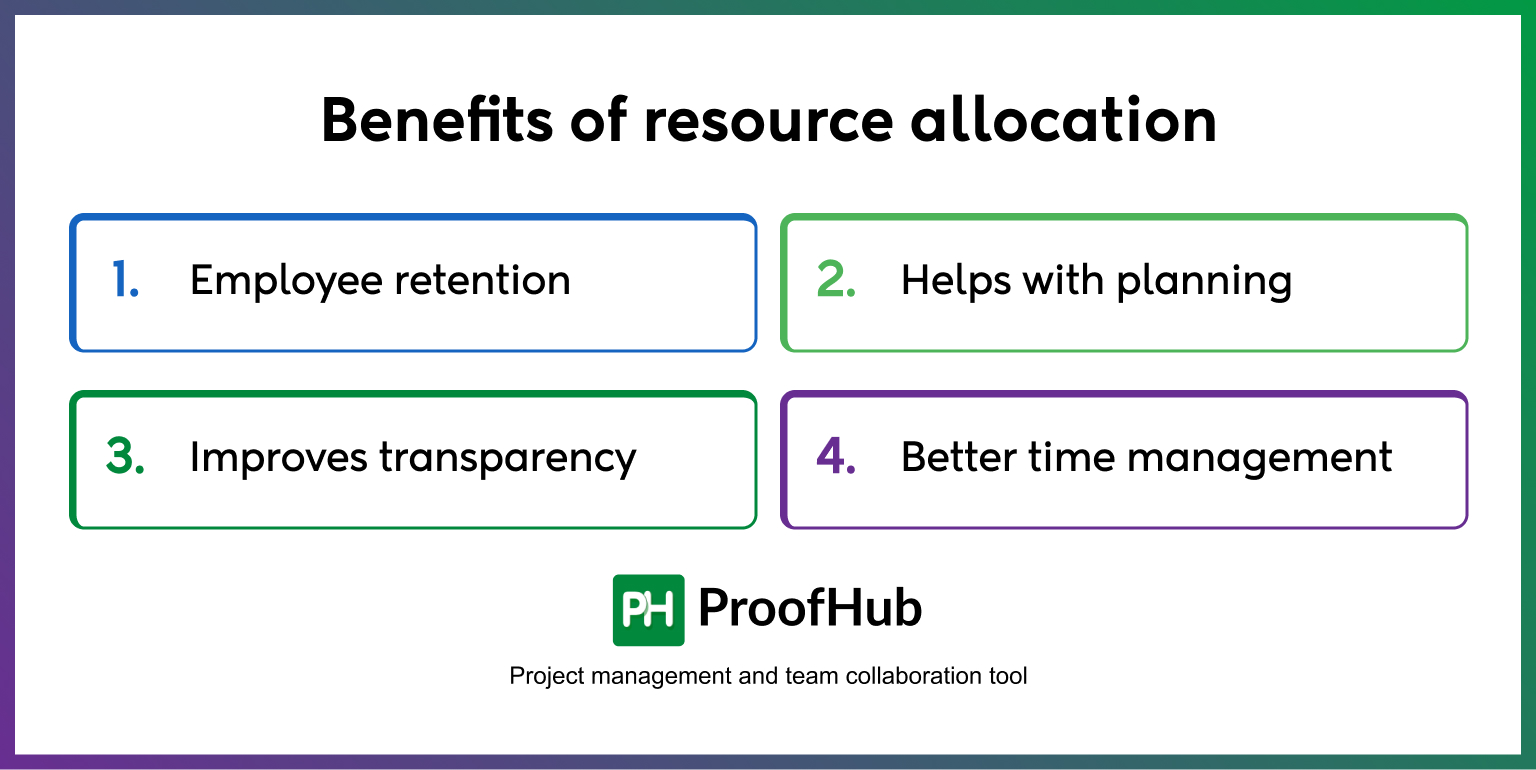 Benefits of resource allocation

1. Employee retention

2. Helps with planning

3. Improves transparency

4. Better time management

PH ProofHub

Project management and team collaboration tool